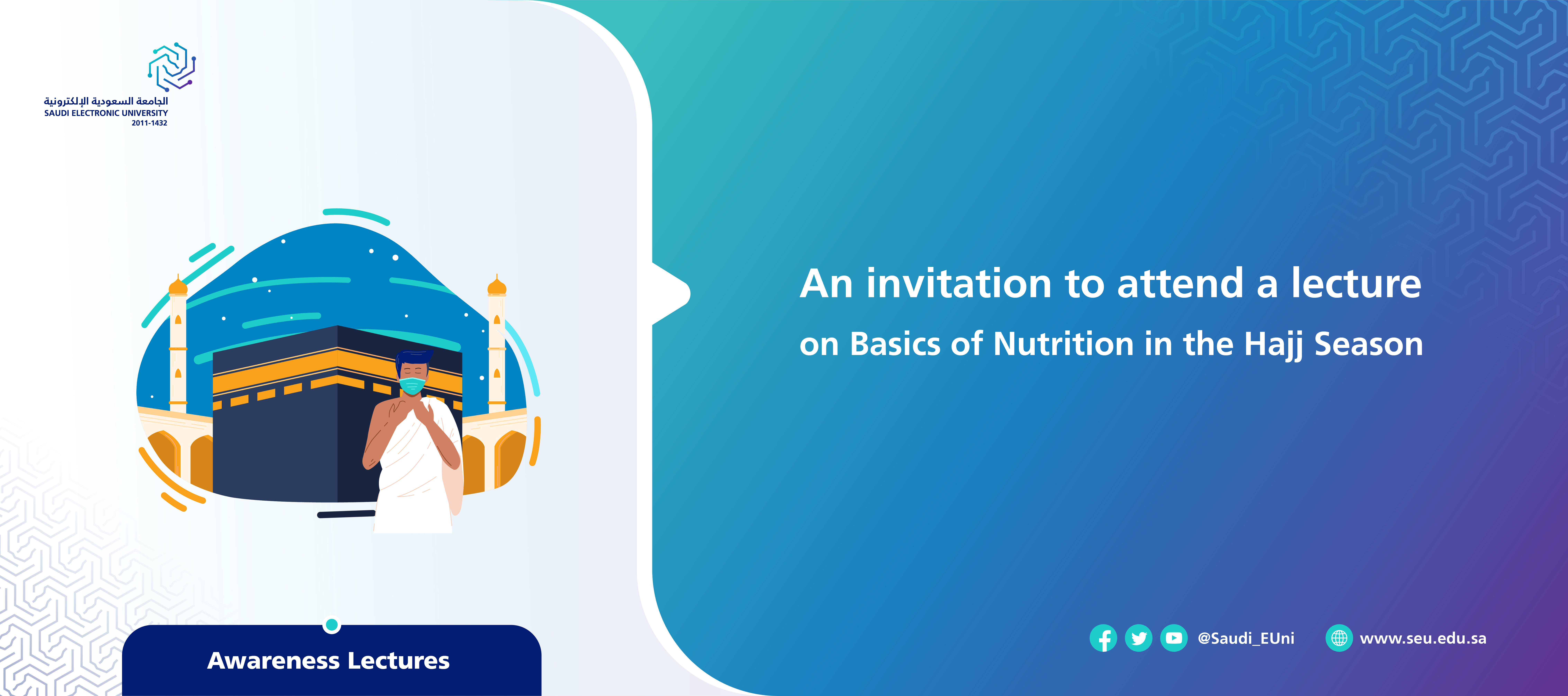 الجامعة السعودية الإلكترونية
SAUDI ELECTRONIC UNIVERSITY
2011-1432

An invitation to attend a lecture on Basics of Nutrition in the Hajj Season

Awareness Lectures

@Saudi_EUni
www.seu.edu.sa